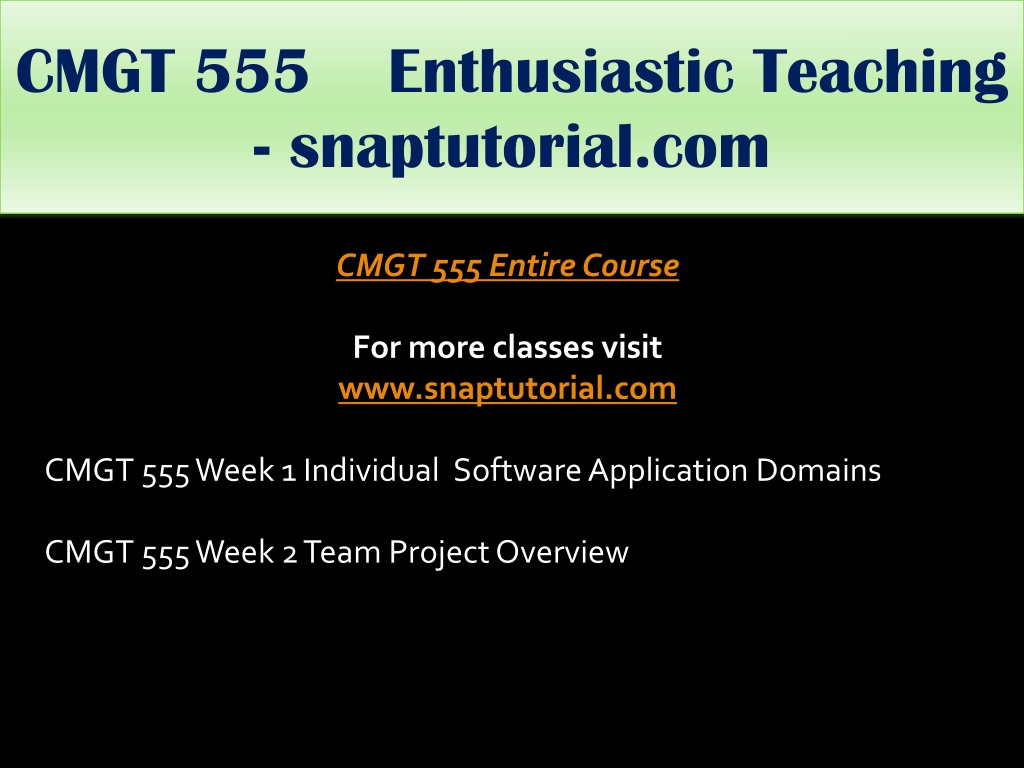 CMGT 555 Enthusiastic Teaching - snaptutorial.com

CMGT 555 Entire Course

For more classes visit
www.snaptutorial.com

CMGT 555 Week 1 Individual Software Application Domains

CMGT 555 Week 2 Team Project Overview